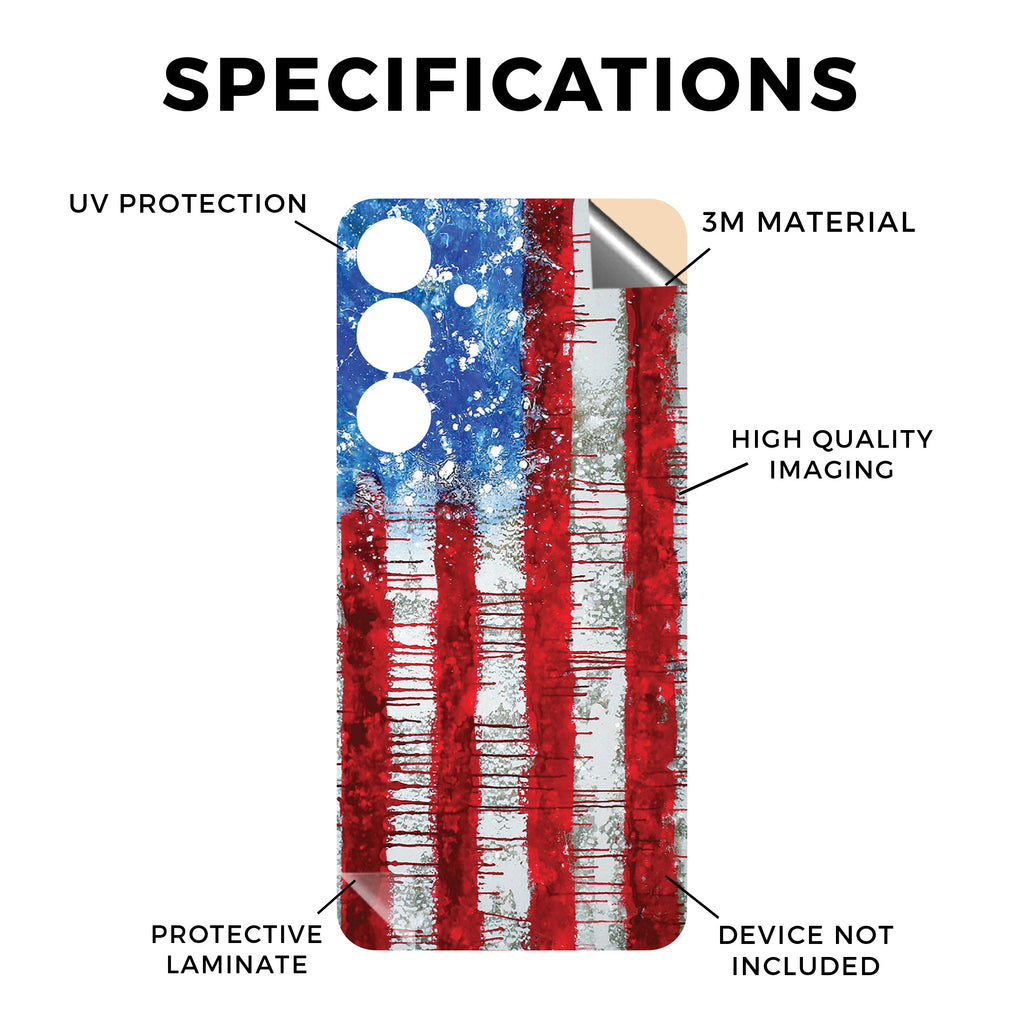 SPECIFICATIONS

UV PROTECTION

3M MATERIAL

HIGH QUALITY IMAGING

PROTECTIVE LAMINATE

DEVICE NOT INCLUDED